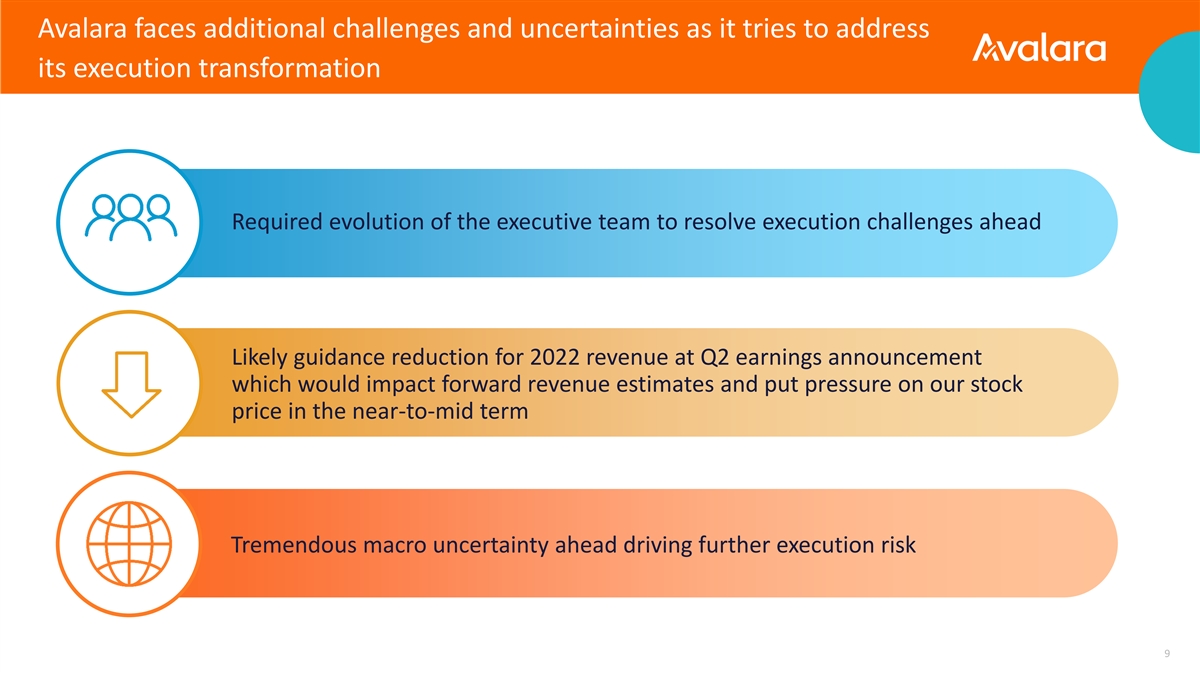 Avalara faces additional challenges and uncertainties as it tries to address its execution transformation

Avalara

Required evolution of the executive team to resolve execution challenges ahead

Likely guidance reduction for 2022 revenue at Q2 earnings announcement which would impact forward revenue estimates and put pressure on our stock price in the near-to-mid term

Tremendous macro uncertainty ahead driving further execution risk

9